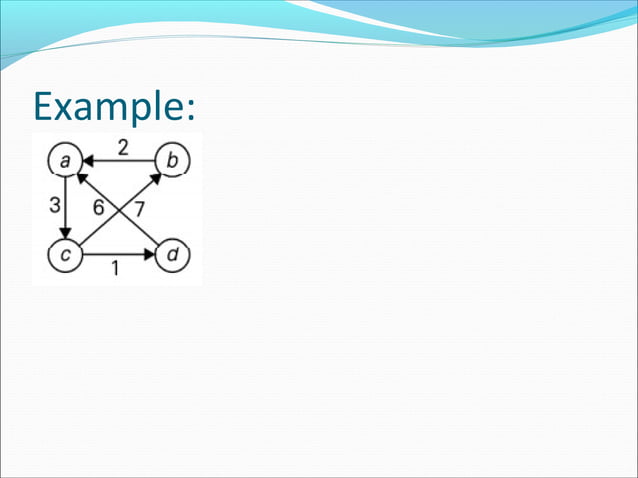 Example:

a 2 b
3 6 7
c 1 d